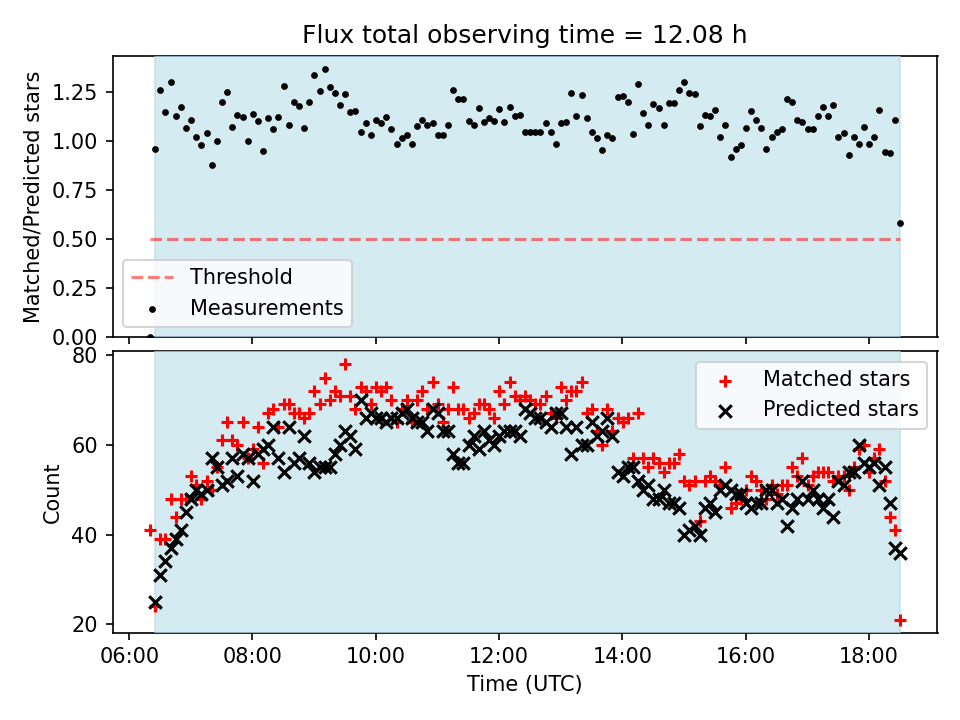 Flux total observing time = 12.08 h

Matched/Predicted stars

1.25
1.00
0.75
0.50
0.25
0.00

Threshold
Measurements

Count

80
60
40
20

Matched stars
Predicted stars

06:00
08:00
10:00
12:00
14:00
16:00
18:00

Time (UTC)